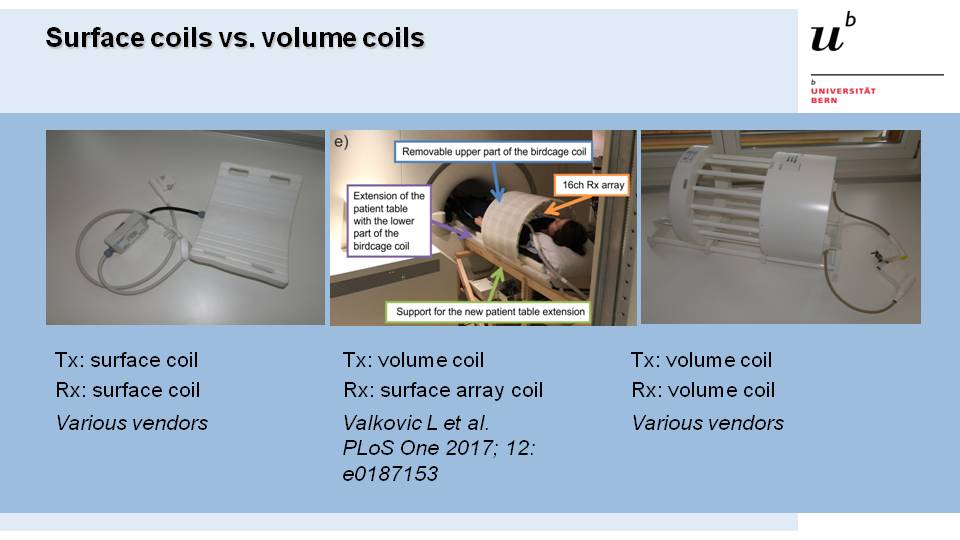 Surface coils vs. volume coils

$u^b$

b UNIVERSITÄT BERN

e)

Removable upper part of the birdcage coil

16ch Rx array

Extension of the patient table with the lower part of the birdcage coil

Support for the new patient table extension

Tx: surface coil
Rx: surface coil
Various vendors

Tx: volume coil
Rx: surface array coil
Valkovic L et al. PLoS One 2017; 12: e0187153

Tx: volume coil
Rx: volume coil
Various vendors